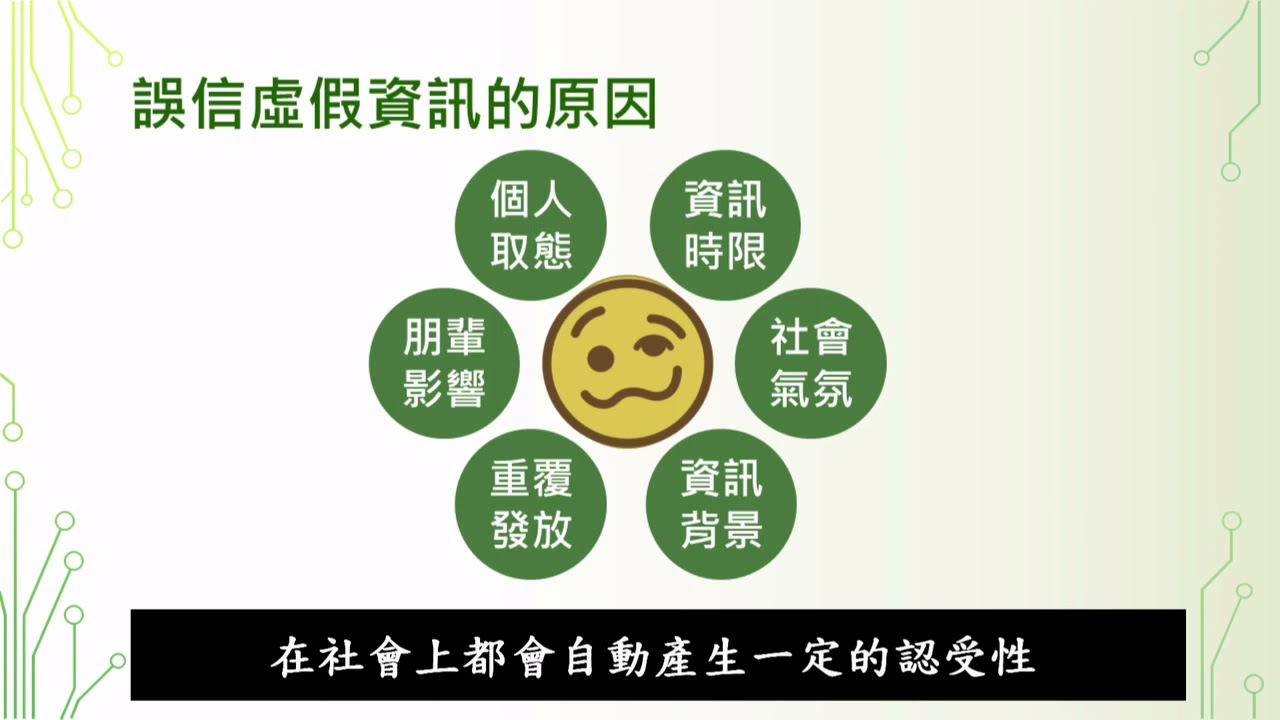 誤信虛假資訊的原因

個人取態

資訊時限

朋輩影響

社會氣氛

重覆發放

資訊背景

在社會上都會自動產生一定的認受性